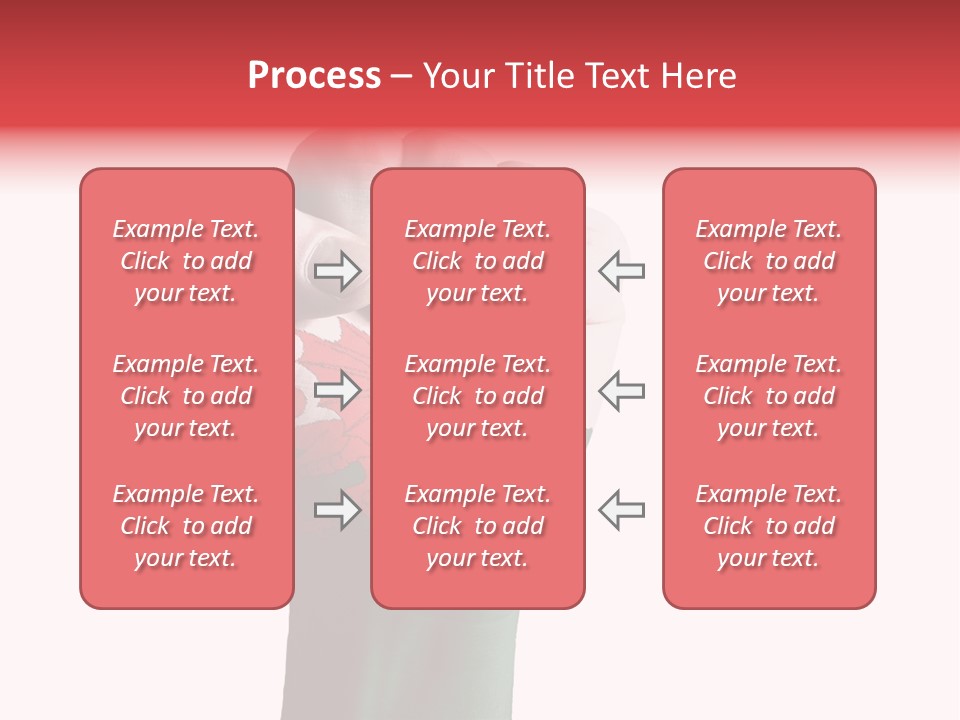 Process – Your Title Text Here

Example Text. Click to add your text.

Example Text. Click to add your text.

Example Text. Click to add your text.

Example Text. Click to add your text.

Example Text. Click to add your text.

Example Text. Click to add your text.

Example Text. Click to add your text.

Example Text. Click to add your text.

Example Text. Click to add your text.